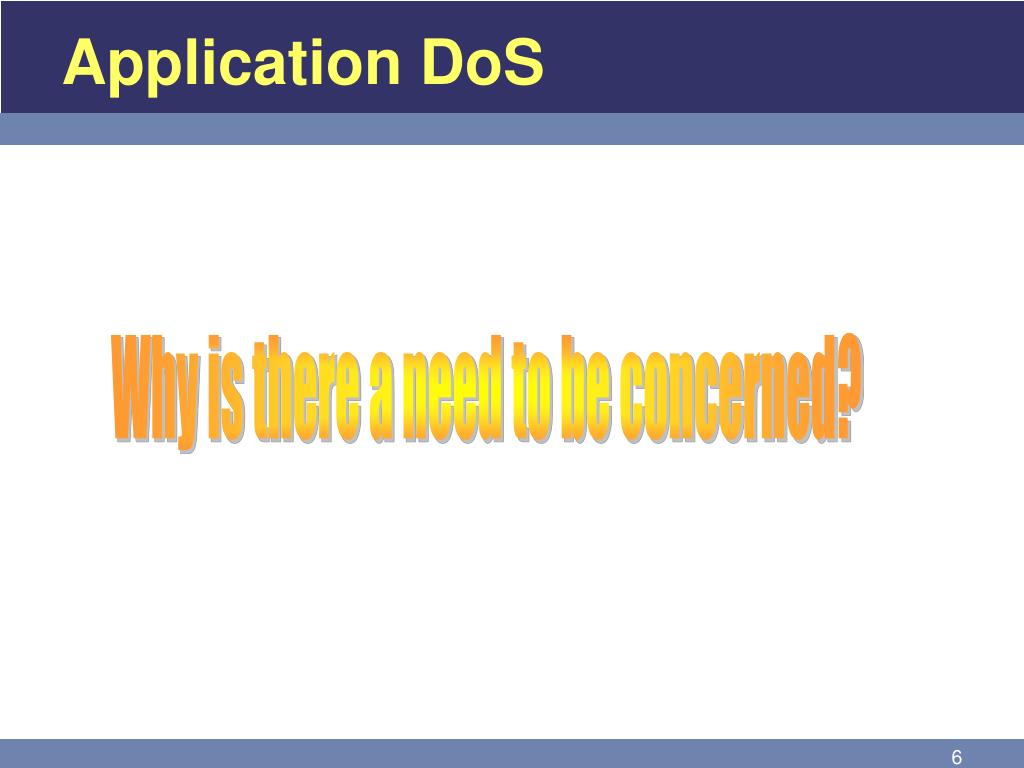 Application DoS

Why is there a need to be concerned?

6